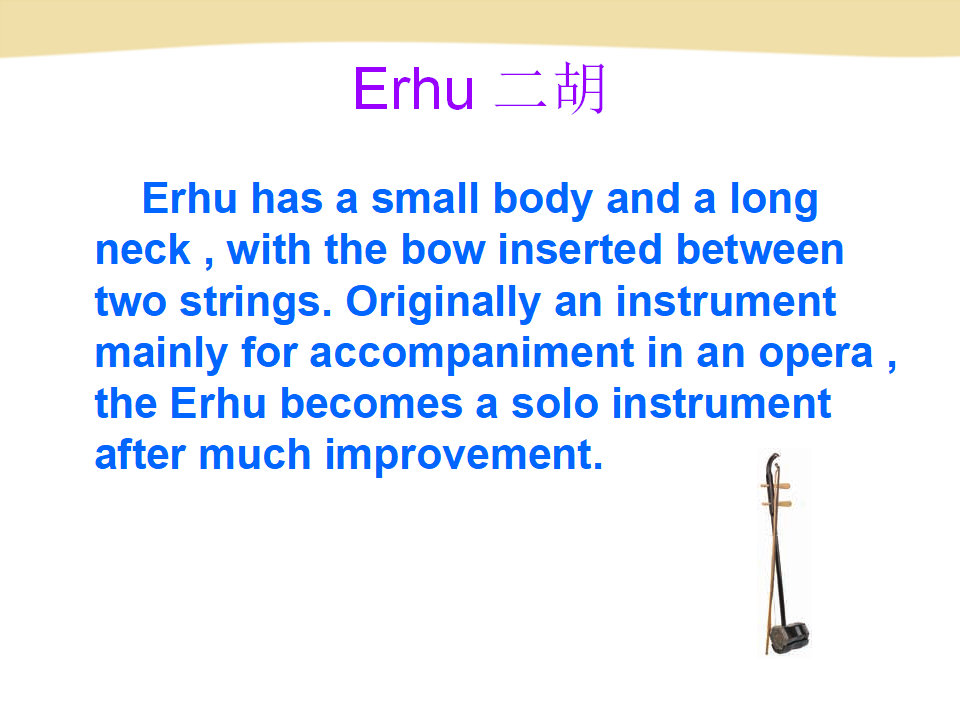 Erhu 二胡

Erhu has a small body and a long neck , with the bow inserted between two strings. Originally an instrument mainly for accompaniment in an opera , the Erhu becomes a solo instrument after much improvement.